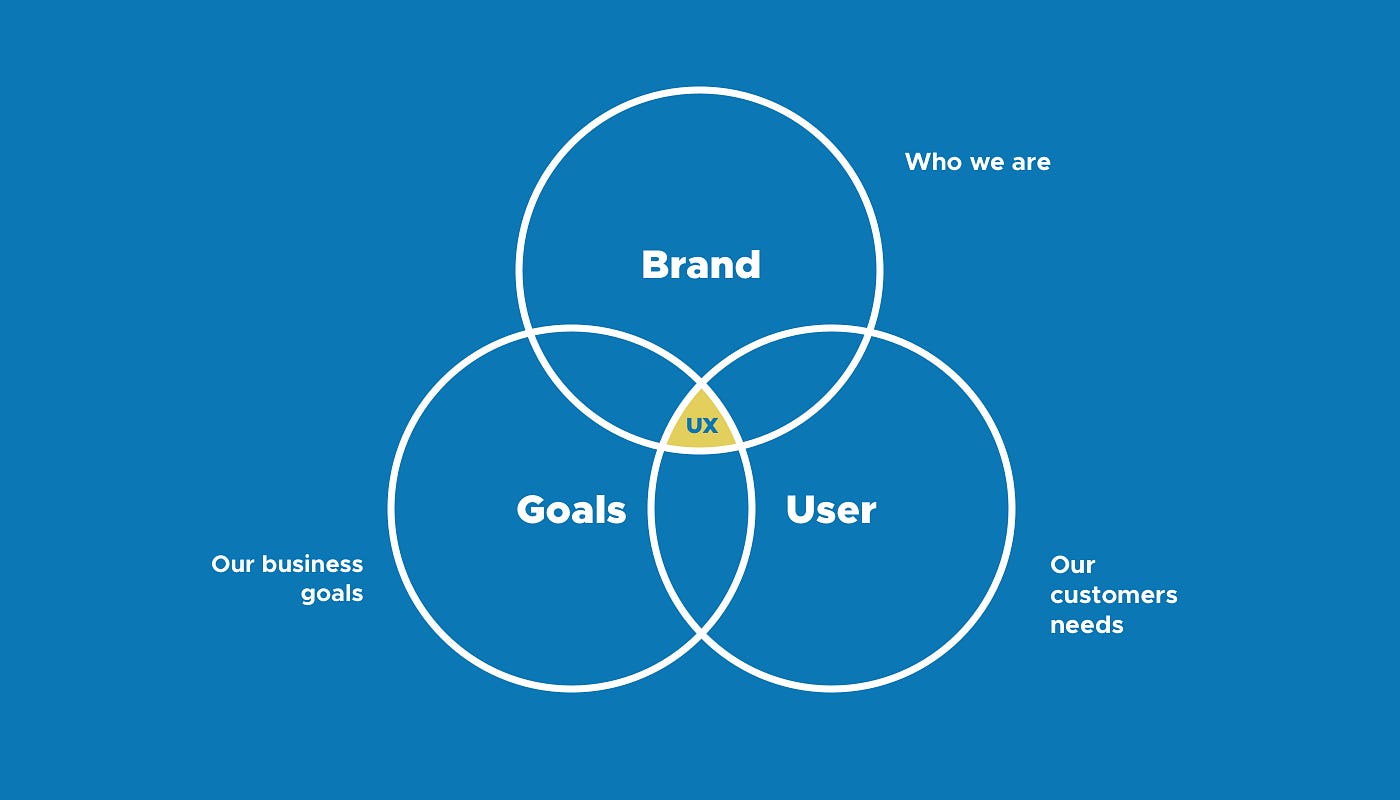 Who we are

Brand

UX

Goals

User

Our business goals

Our customers needs